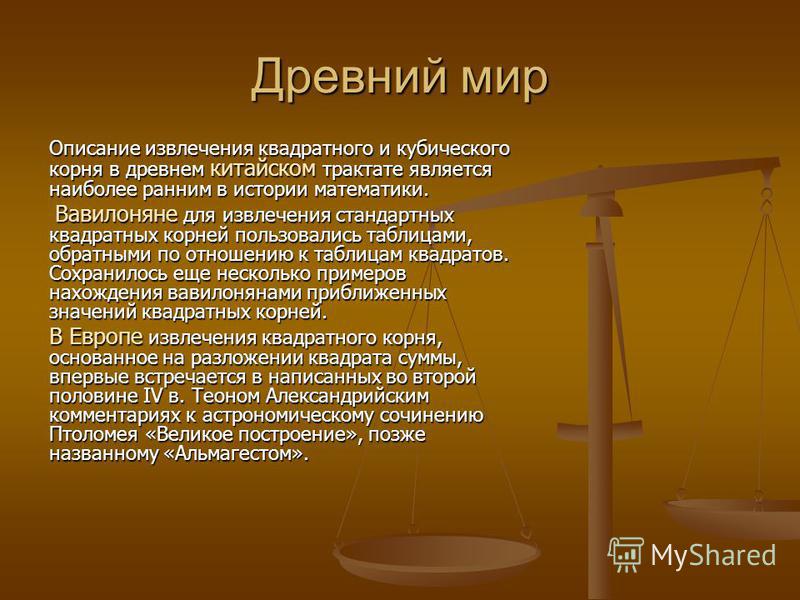 Древний мир

Описание извлечения квадратного и кубического корня в древнем китайском трактате является наиболее ранним в истории математики.

Вавилоняне для извлечения стандартных квадратных корней пользовались таблицами, обратными по отношению к таблицам квадратов. Сохранилось еще несколько примеров нахождения вавилонянами приближенных значений квадратных корней.

В Европе извлечения квадратного корня, основанное на разложении квадрата суммы, впервые встречается в написанных во второй половине IV в. Теоном Александрийским комментариях к астрономическому сочинению Птоломея «Великое построение», позже названному «Альмагестом».

MyShared